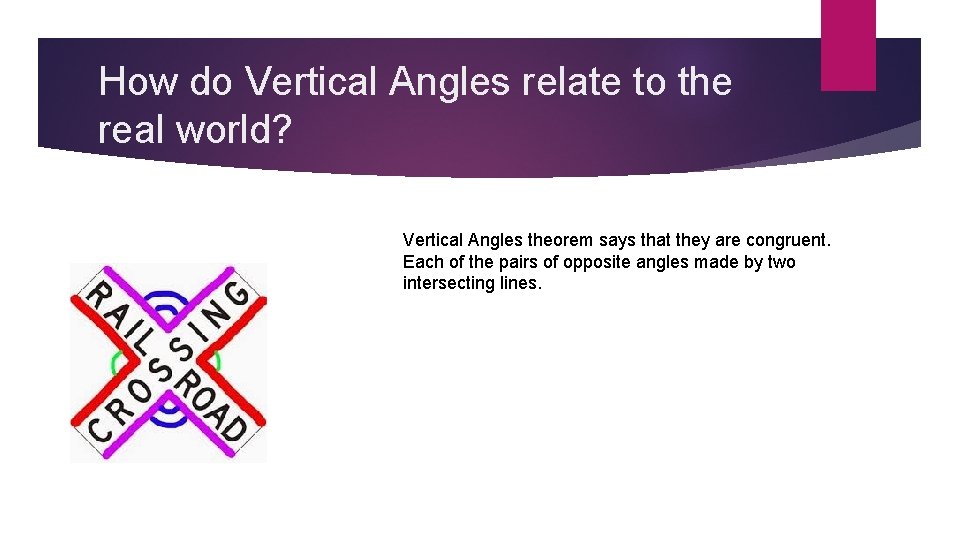 How do Vertical Angles relate to the real world?

Vertical Angles theorem says that they are congruent. Each of the pairs of opposite angles made by two intersecting lines.

RAIL ROAD
CROSSING